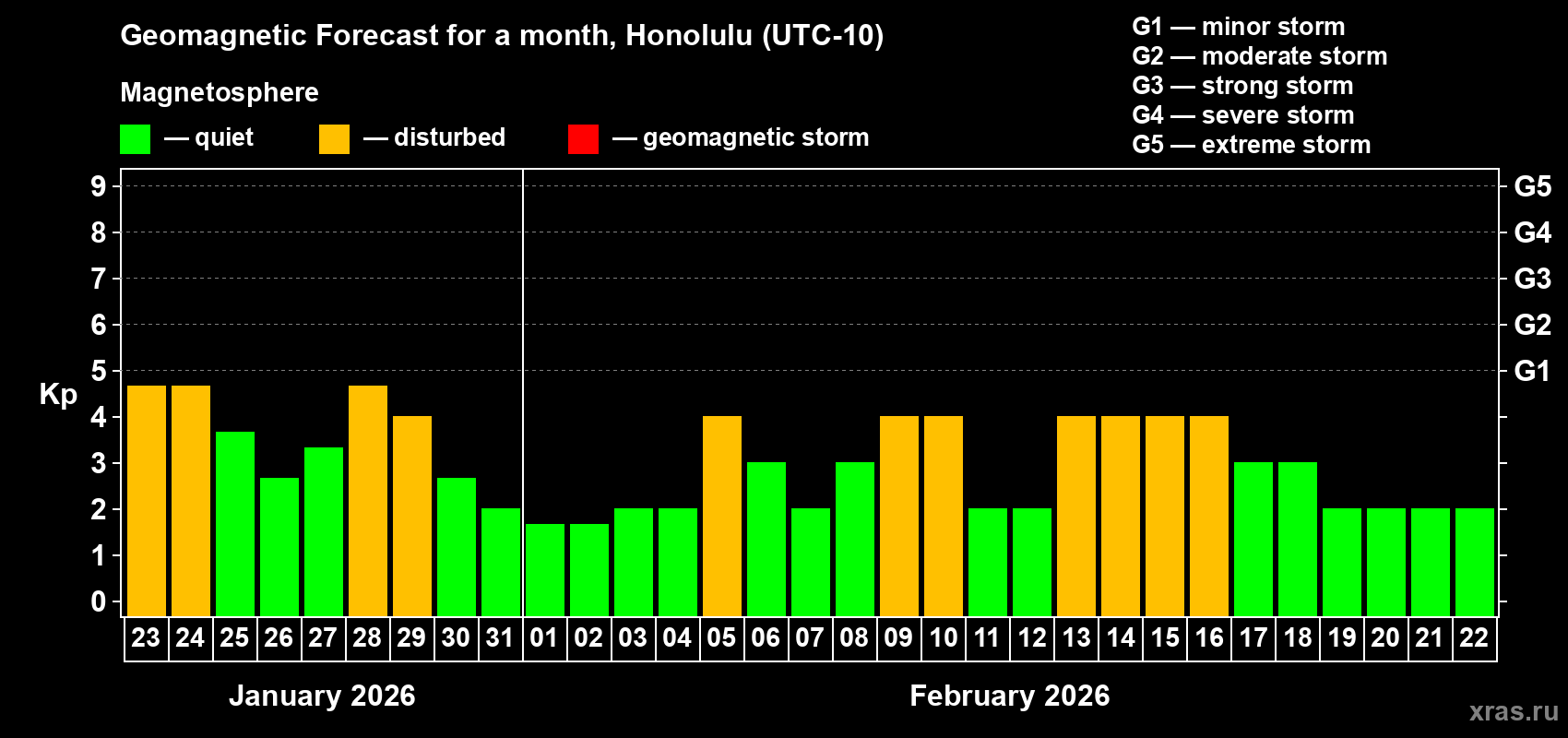 Geomagnetic Forecast for a month, Honolulu (UTC-10)

Magnetosphere

— quiet — disturbed — geomagnetic storm

G1 — minor storm
G2 — moderate storm
G3 — strong storm
G4 — severe storm
G5 — extreme storm

Kp

9
8
7
6
5
4
3
2
1
0

G5
G4
G3
G2
G1

23 24 25 26 27 28 29 30 31 01 02 03 04 05 06 07 08 09 10 11 12 13 14 15 16 17 18 19 20 21 22

January 2026

February 2026

xras.ru